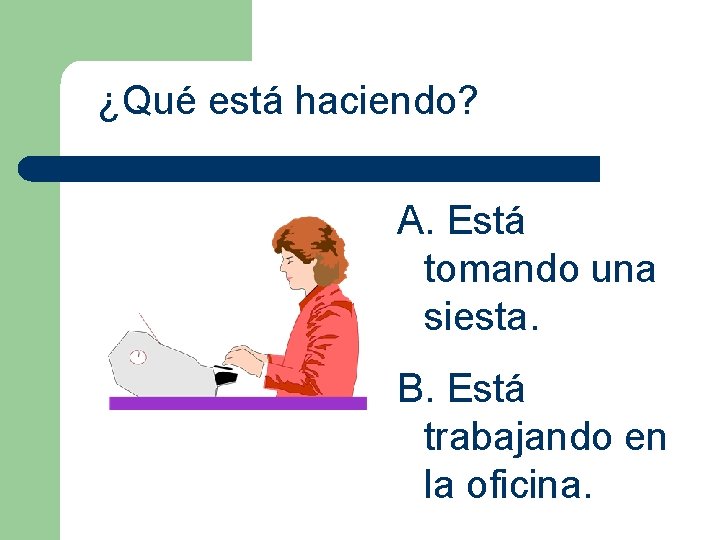 ¿Qué está haciendo?

A. Está tomando una siesta.

B. Está trabajando en la oficina.